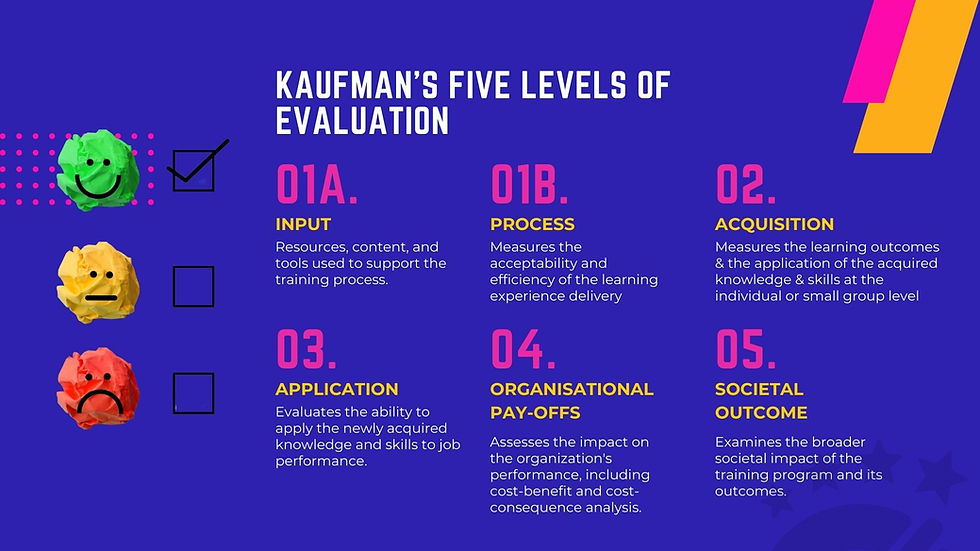 KAUFMAN'S FIVE LEVELS OF EVALUATION

01A.

INPUT

Resources, content, and tools used to support the training process.

01B.

PROCESS

Measures the acceptability and efficiency of the learning experience delivery

02.

ACQUISITION

Measures the learning outcomes & the application of the acquired knowledge & skills at the individual or small group level

03.

APPLICATION

Evaluates the ability to apply the newly acquired knowledge and skills to job performance.

04.

ORGANISATIONAL PAY-OFFS

Assesses the impact on the organization's performance, including cost-benefit and cost-consequence analysis.

05.

SOCIETAL OUTCOME

Examines the broader societal impact of the training program and its outcomes.